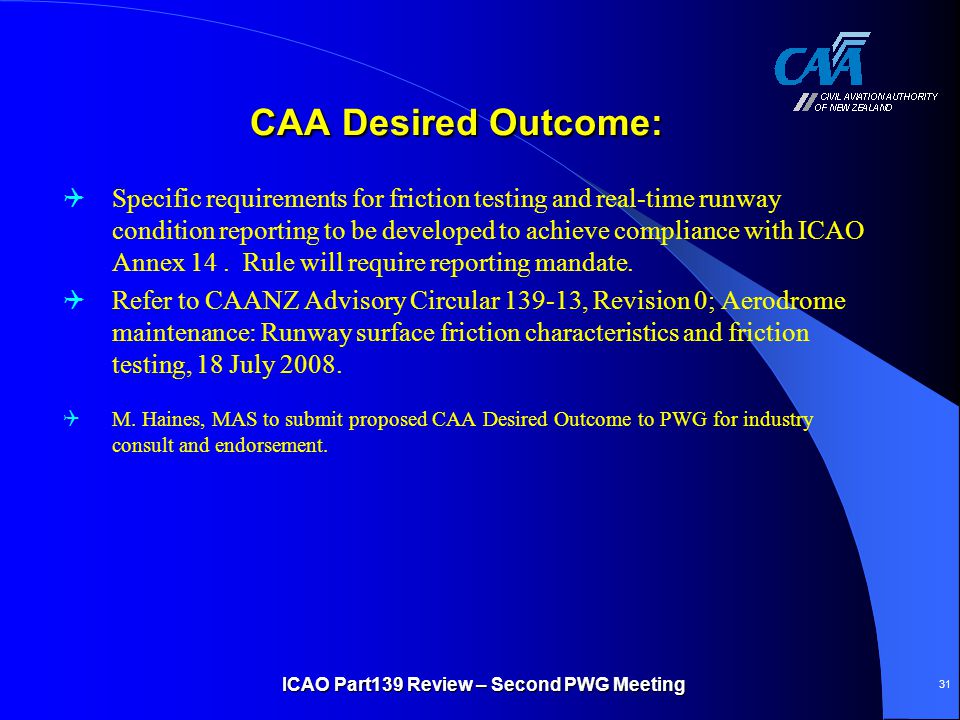 CAA
CIVIL AVIATION AUTHORITY OF NEW ZEALAND

CAA Desired Outcome:

Specific requirements for friction testing and real-time runway condition reporting to be developed to achieve compliance with ICAO Annex 14 . Rule will require reporting mandate.

Refer to CAANZ Advisory Circular 139-13, Revision 0; Aerodrome maintenance: Runway surface friction characteristics and friction testing, 18 July 2008.

M. Haines, MAS to submit proposed CAA Desired Outcome to PWG for industry consult and endorsement.

ICAO Part139 Review – Second PWG Meeting

31